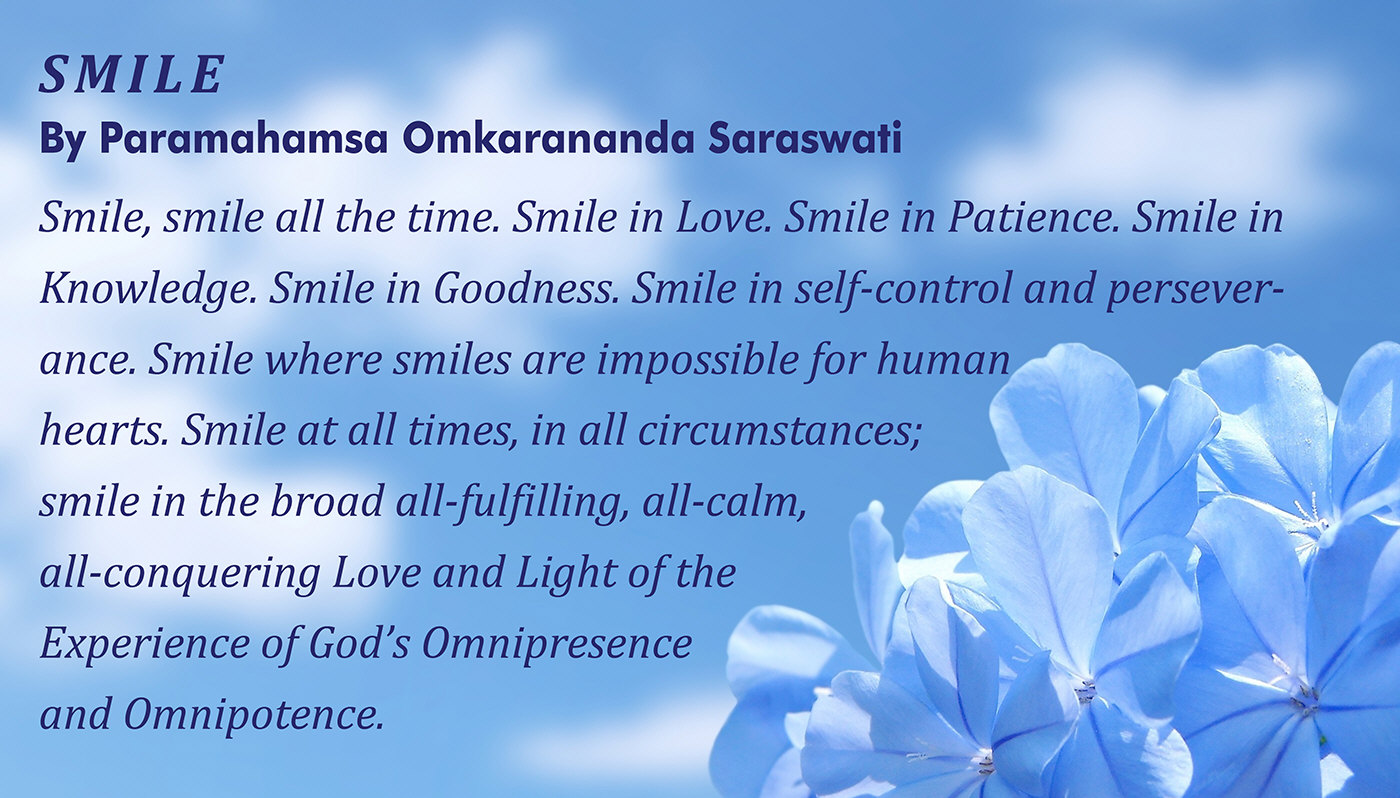 SMILE
By Paramahamsa Omkarananda Saraswati

Smile, smile all the time. Smile in Love. Smile in Patience. Smile in Knowledge. Smile in Goodness. Smile in self-control and perseverance. Smile where smiles are impossible for human hearts. Smile at all times, in all circumstances; smile in the broad all-fulfilling, all-calm, all-conquering Love and Light of the Experience of God's Omnipresence and Omnipotence.